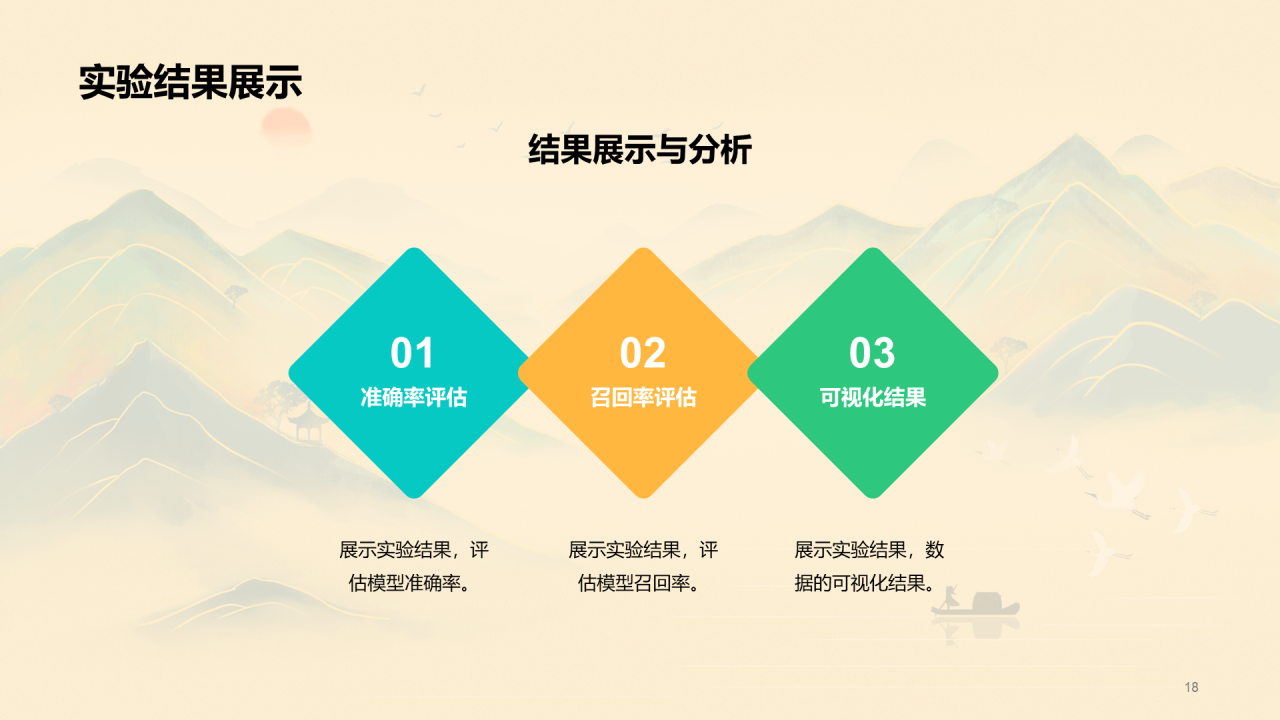 实验结果展示

结果展示与分析

01
准确率评估

02
召回率评估

03
可视化结果

展示实验结果，评估模型准确率。

展示实验结果，评估模型召回率。

展示实验结果，数据的可视化结果。

18